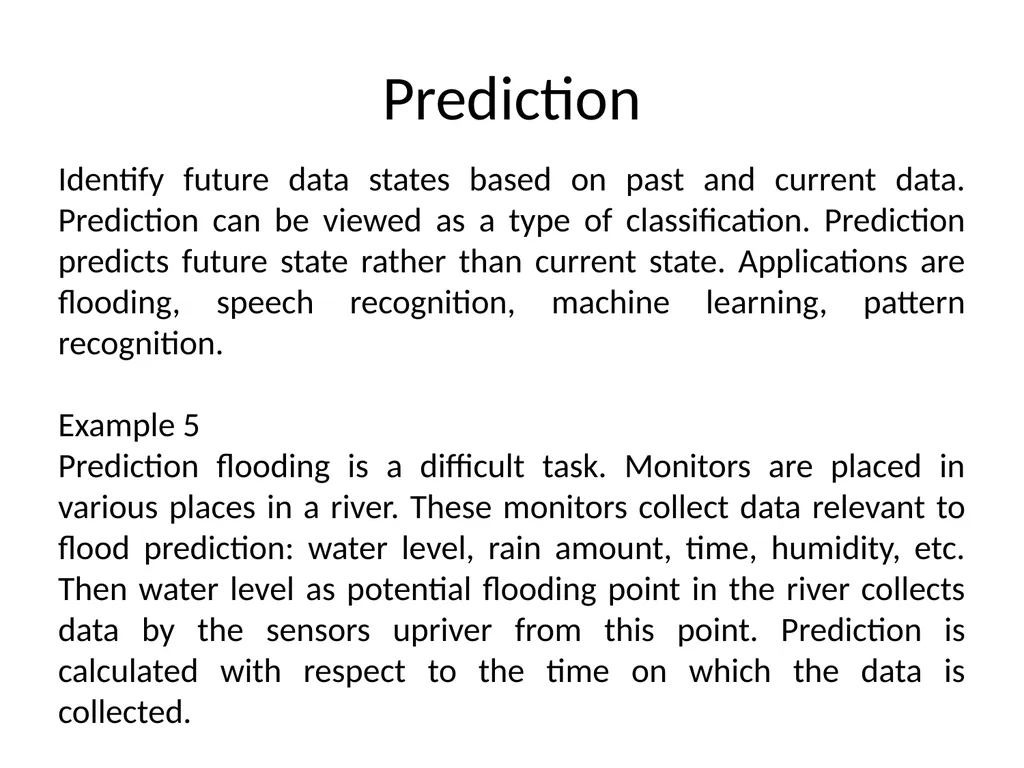 Prediction

Identify future data states based on past and current data. Prediction can be viewed as a type of classification. Prediction predicts future state rather than current state. Applications are flooding, speech recognition, machine learning, pattern recognition.

Example 5
Prediction flooding is a difficult task. Monitors are placed in various places in a river. These monitors collect data relevant to flood prediction: water level, rain amount, time, humidity, etc. Then water level as potential flooding point in the river collects data by the sensors upriver from this point. Prediction is calculated with respect to the time on which the data is collected.